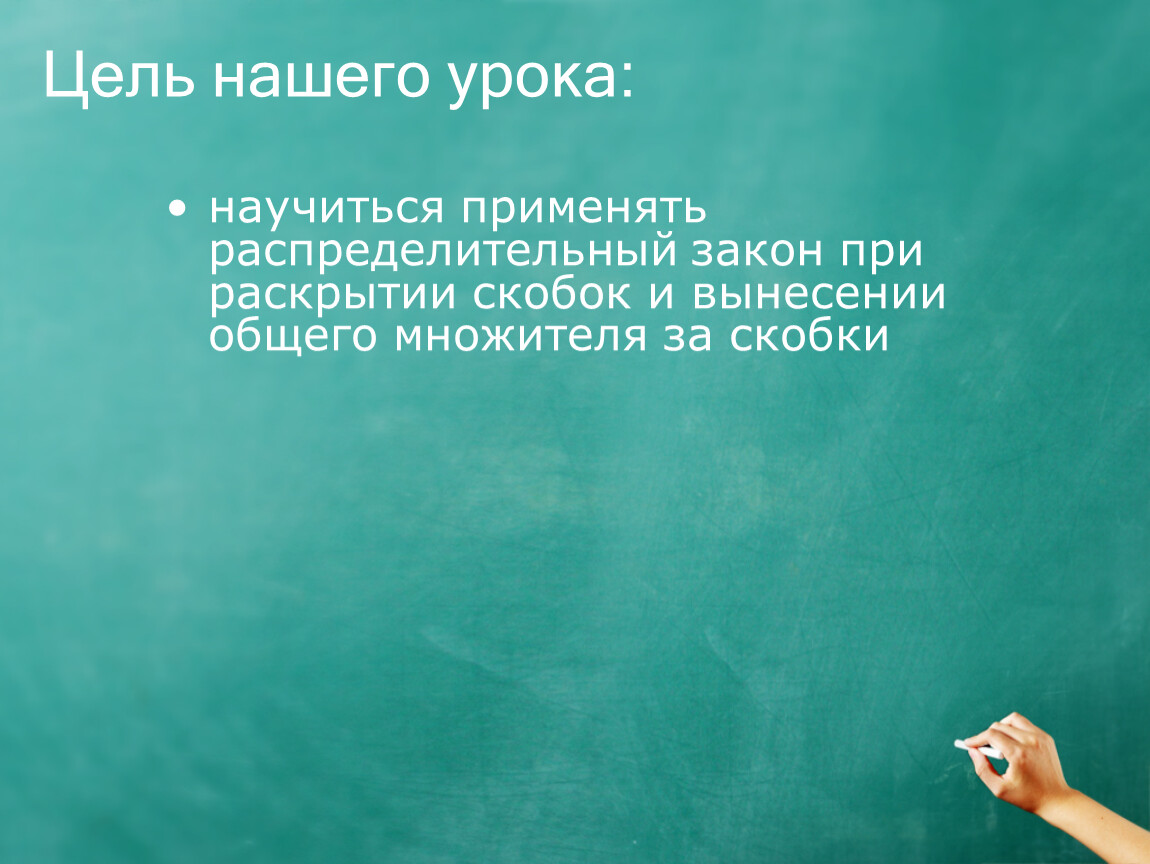 Цель нашего урока:

• научиться применять распределительный закон при раскрытии скобок и вынесении общего множителя за скобки